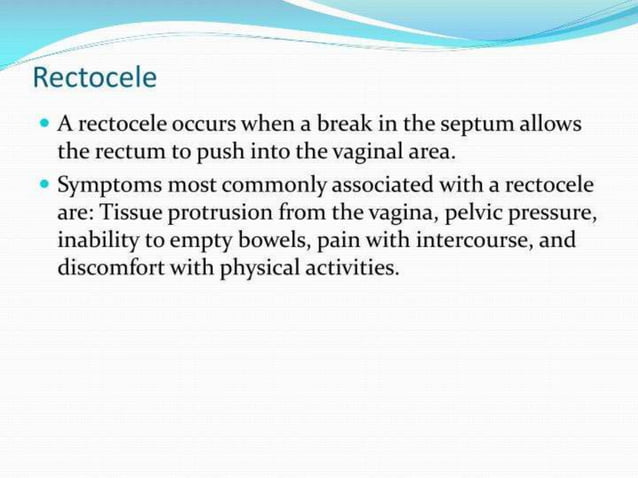 Rectocele

- A rectocele occurs when a break in the septum allows the rectum to push into the vaginal area.
- Symptoms most commonly associated with a rectocele are: Tissue protrusion from the vagina, pelvic pressure, inability to empty bowels, pain with intercourse, and discomfort with physical activities.